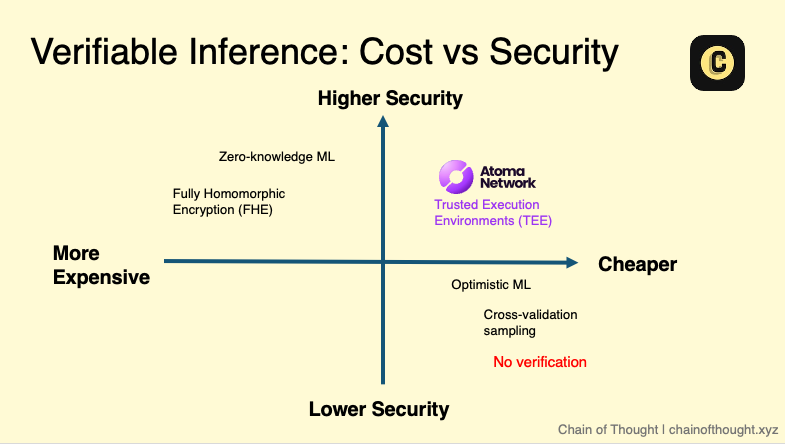 Verifiable Inference: Cost vs Security

C

Higher Security

Zero-knowledge ML

Fully Homomorphic Encryption (FHE)

Atoma Network

Trusted Execution Environments (TEE)

More Expensive

Cheaper

Optimistic ML

Cross-validation sampling

No verification

Lower Security

Chain of Thought | chainofthought.xyz